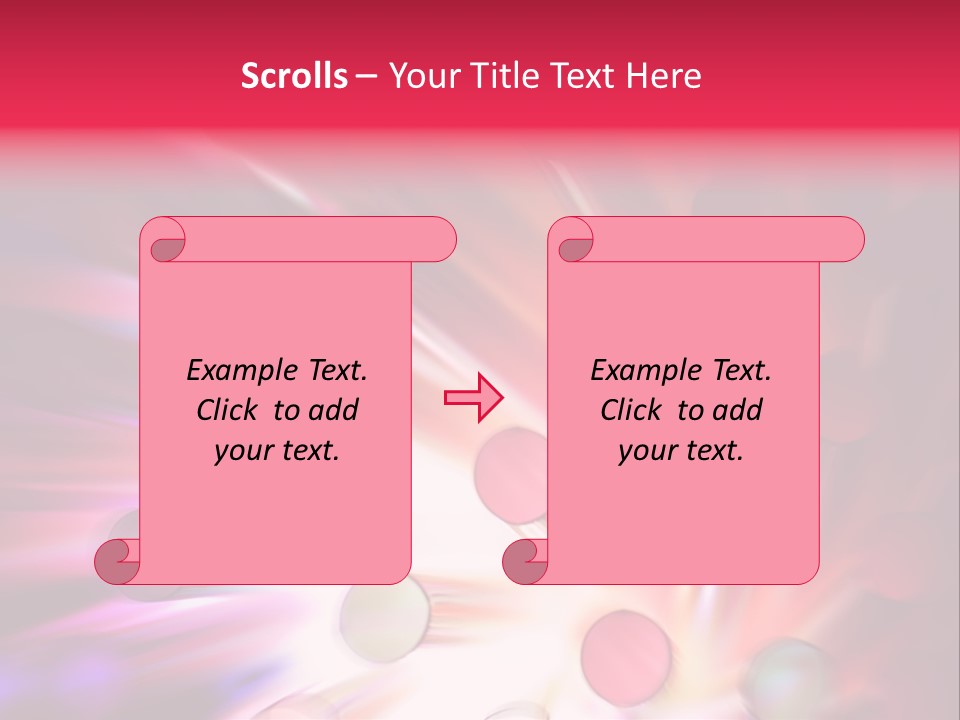 Scrolls – Your Title Text Here

Example Text. Click to add your text.

Example Text. Click to add your text.